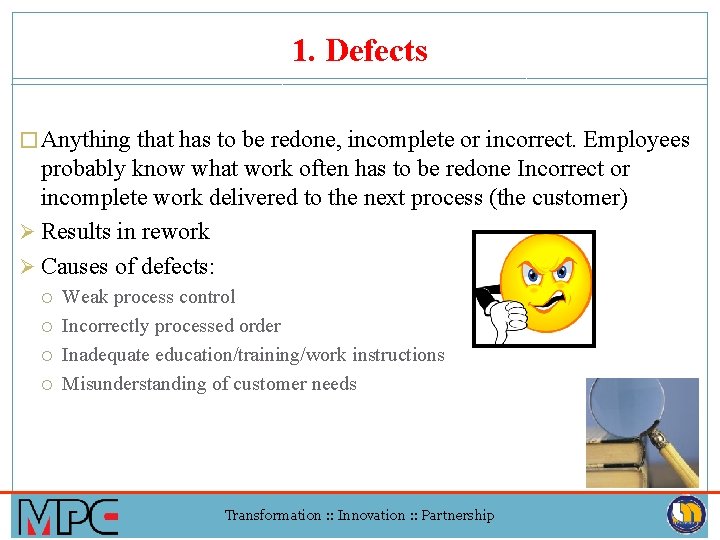 1. Defects

□ Anything that has to be redone, incomplete or incorrect. Employees probably know what work often has to be redone Incorrect or incomplete work delivered to the next process (the customer)

➢ Results in rework

➢ Causes of defects:

○ Weak process control

○ Incorrectly processed order

○ Inadequate education/training/work instructions

○ Misunderstanding of customer needs

MPC

Transformation :: Innovation :: Partnership